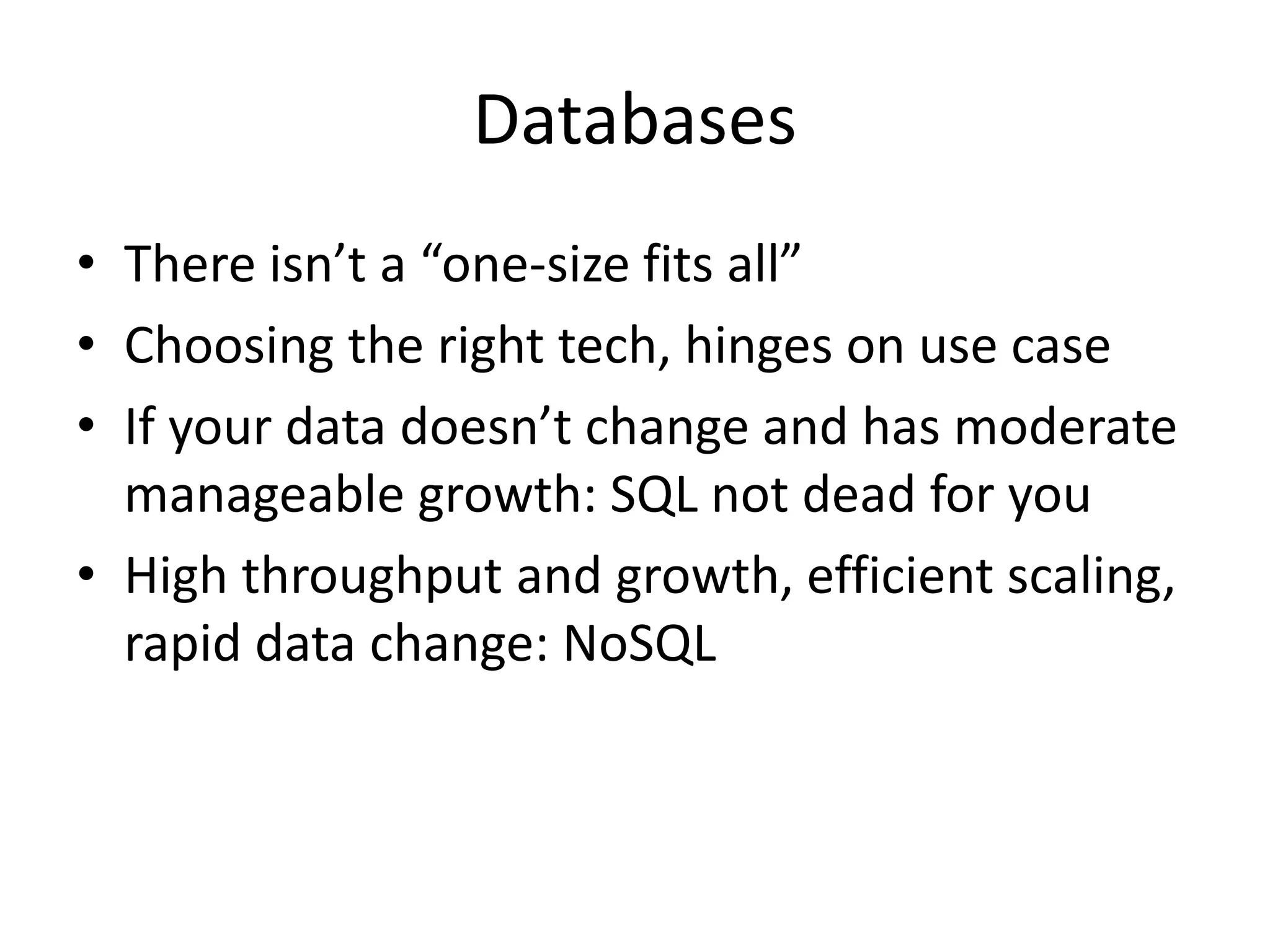 Databases

• There isn’t a “one-size fits all”
• Choosing the right tech, hinges on use case
• If your data doesn’t change and has moderate manageable growth: SQL not dead for you
• High throughput and growth, efficient scaling, rapid data change: NoSQL